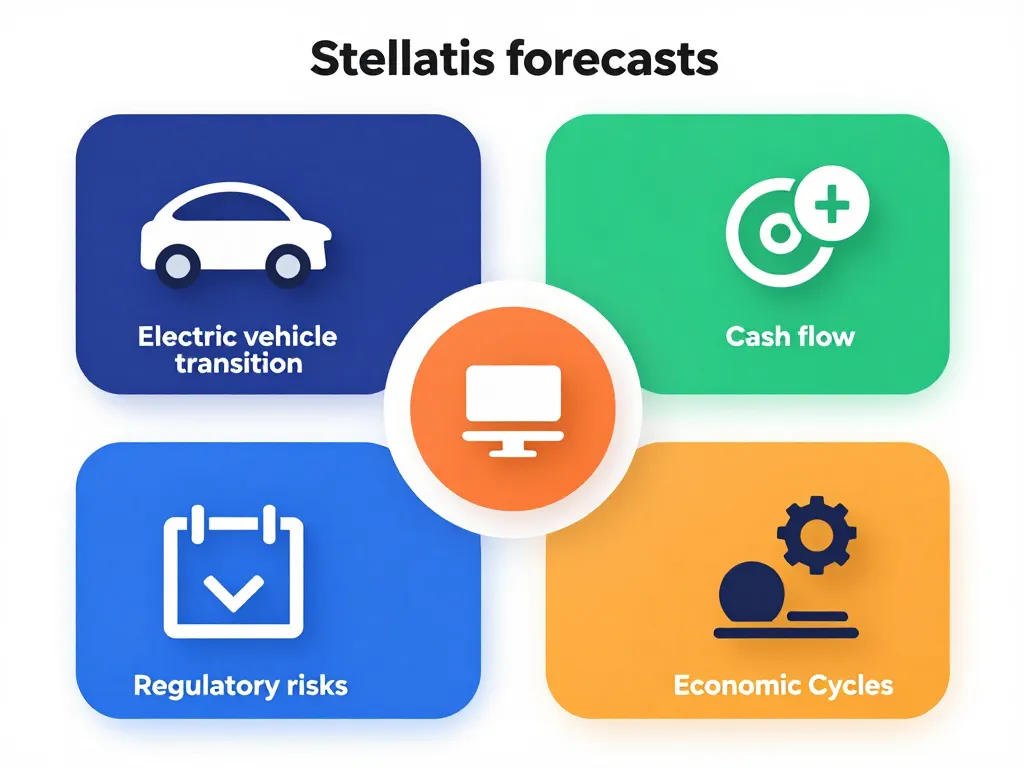 Stellatis forecasts

Electric vehicle transition

Cash flow

Regulatory risks

Economic Cycles